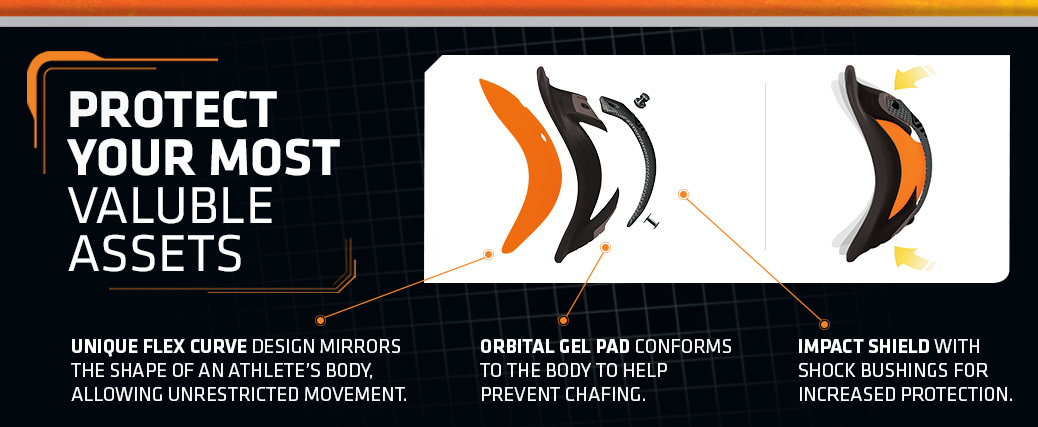 PROTECT YOUR MOST VALUBLE ASSETS

UNIQUE FLEX CURVE DESIGN MIRRORS THE SHAPE OF AN ATHLETE'S BODY, ALLOWING UNRESTRICTED MOVEMENT.

ORBITAL GEL PAD CONFORMS TO THE BODY TO HELP PREVENT CHAFING.

IMPACT SHIELD WITH SHOCK BUSHINGS FOR INCREASED PROTECTION.